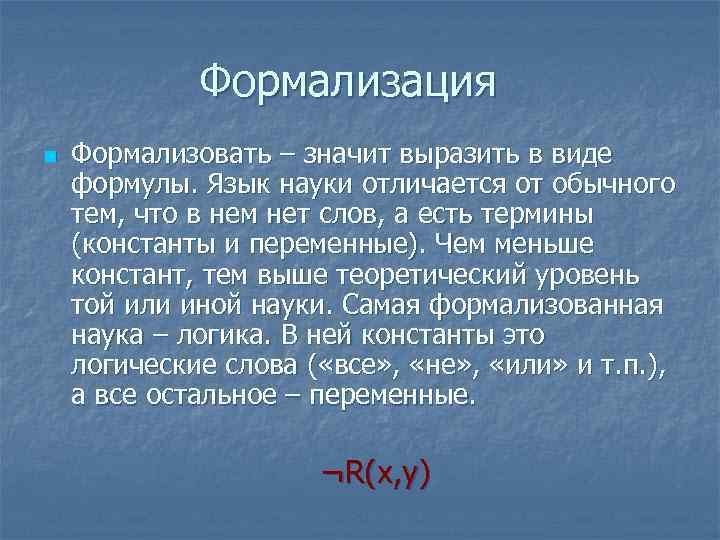 Формализация

Формализовать – значит выразить в виде формулы. Язык науки отличается от обычного тем, что в нем нет слов, а есть термины (константы и переменные). Чем меньше констант, тем выше теоретический уровень той или иной науки. Самая формализованная наука – логика. В ней константы это логические слова («все», «не», «или» и т.п.), а все остальное – переменные.

$\neg R(x,y)$